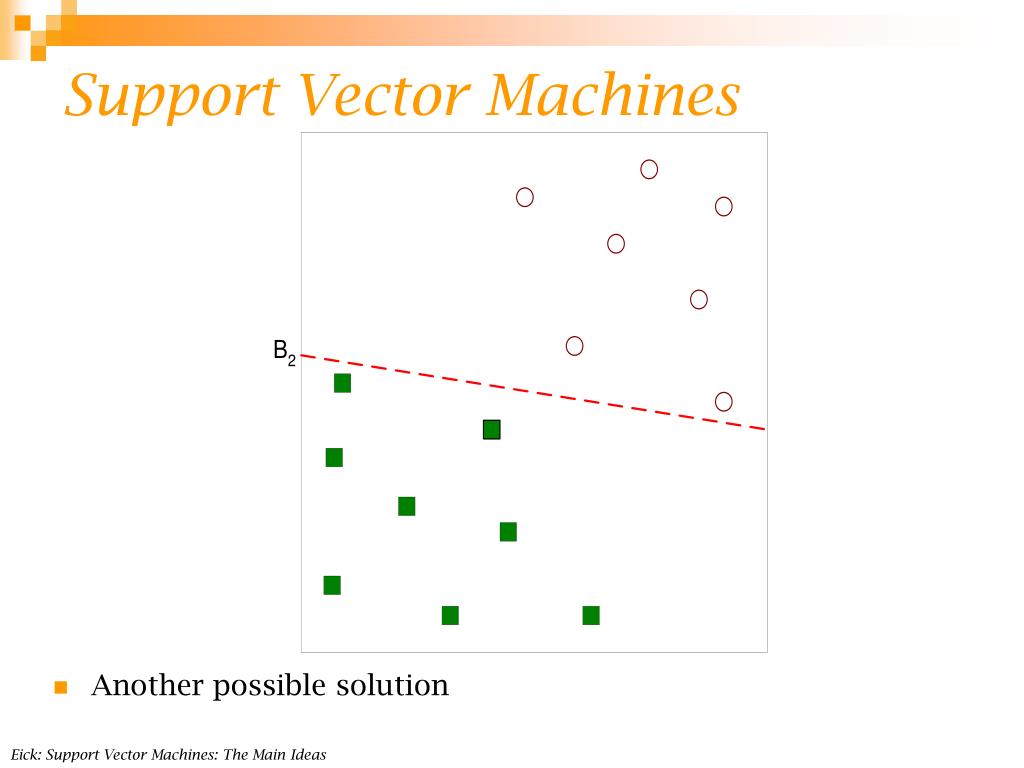 Support Vector Machines

$B_2$

Another possible solution

Eick: Support Vector Machines: The Main Ideas